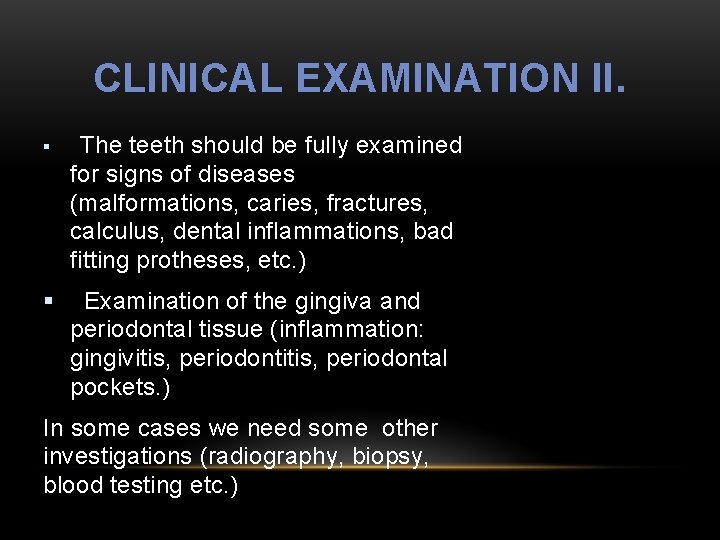 CLINICAL EXAMINATION II.

▪ The teeth should be fully examined for signs of diseases (malformations, caries, fractures, calculus, dental inflammations, bad fitting protheses, etc.)

▪ Examination of the gingiva and periodontal tissue (inflammation: gingivitis, periodontitis, periodontal pockets.)

In some cases we need some other investigations (radiography, biopsy, blood testing etc.)